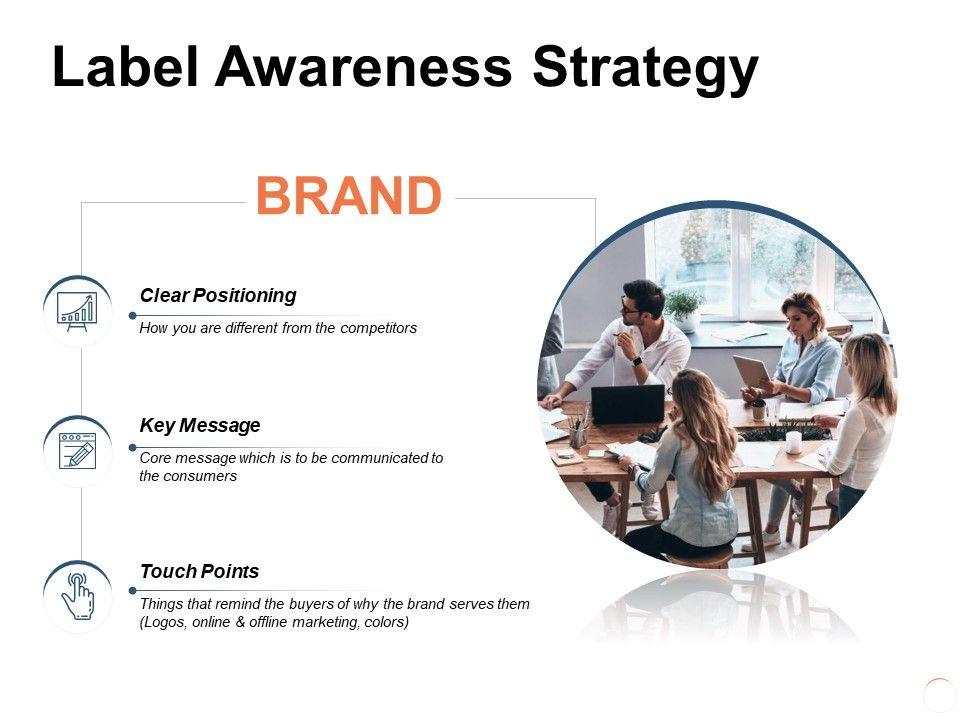 Label Awareness Strategy

BRAND

Clear Positioning

How you are different from the competitors

Key Message

Core message which is to be communicated to the consumers

Touch Points

Things that remind the buyers of why the brand serves them (Logos, online & offline marketing, colors)